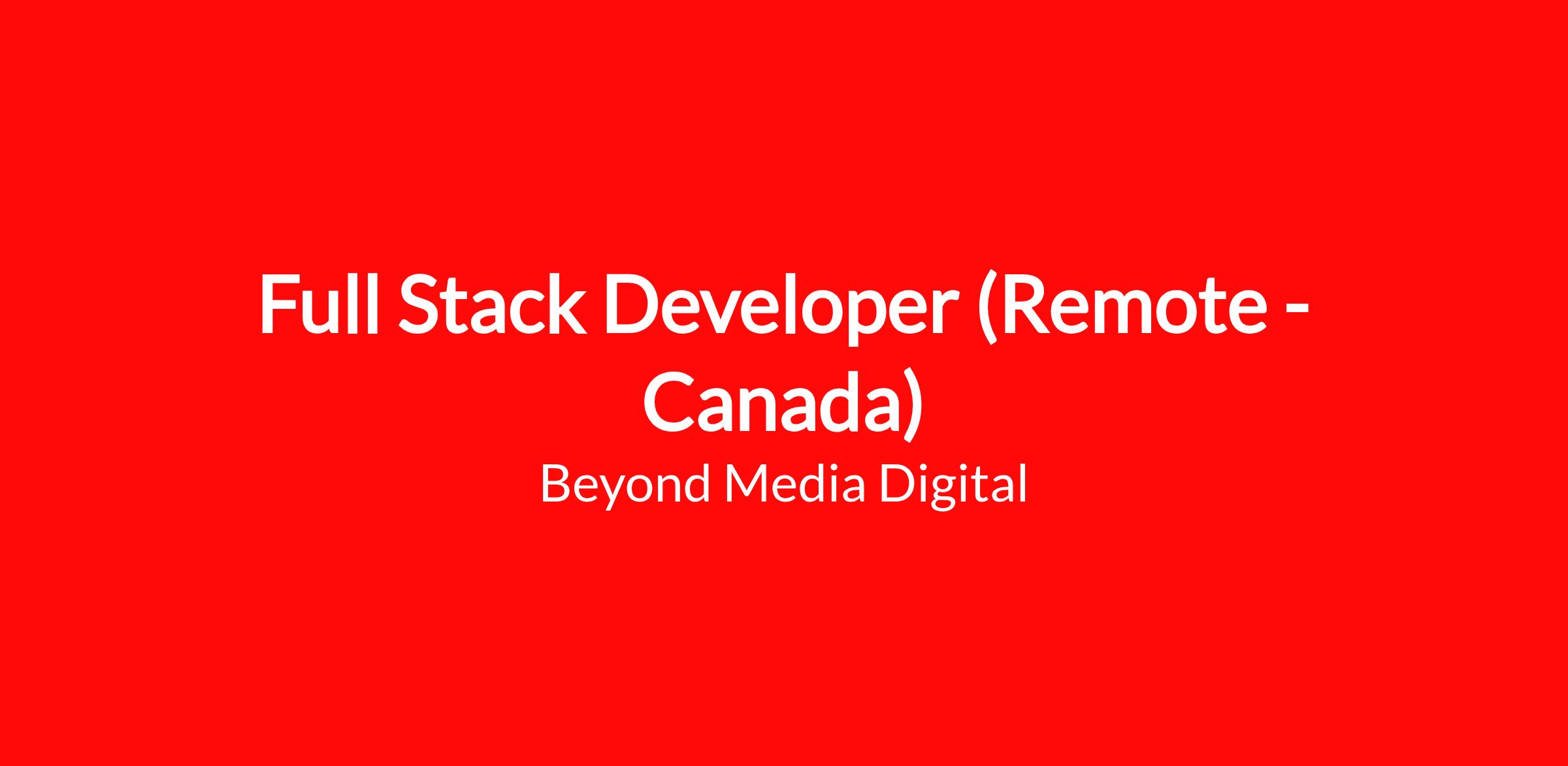 Full Stack Developer (Remote - Canada)

Beyond Media Digital